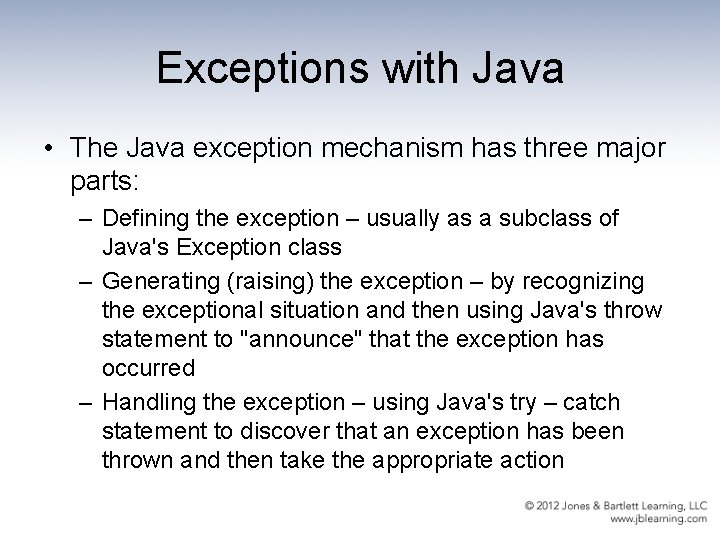 Exceptions with Java

• The Java exception mechanism has three major parts:

– Defining the exception – usually as a subclass of Java's Exception class

– Generating (raising) the exception – by recognizing the exceptional situation and then using Java's throw statement to "announce" that the exception has occurred

– Handling the exception – using Java's try – catch statement to discover that an exception has been thrown and then take the appropriate action

© 2012 Jones & Bartlett Learning, LLC
www.jblearning.com